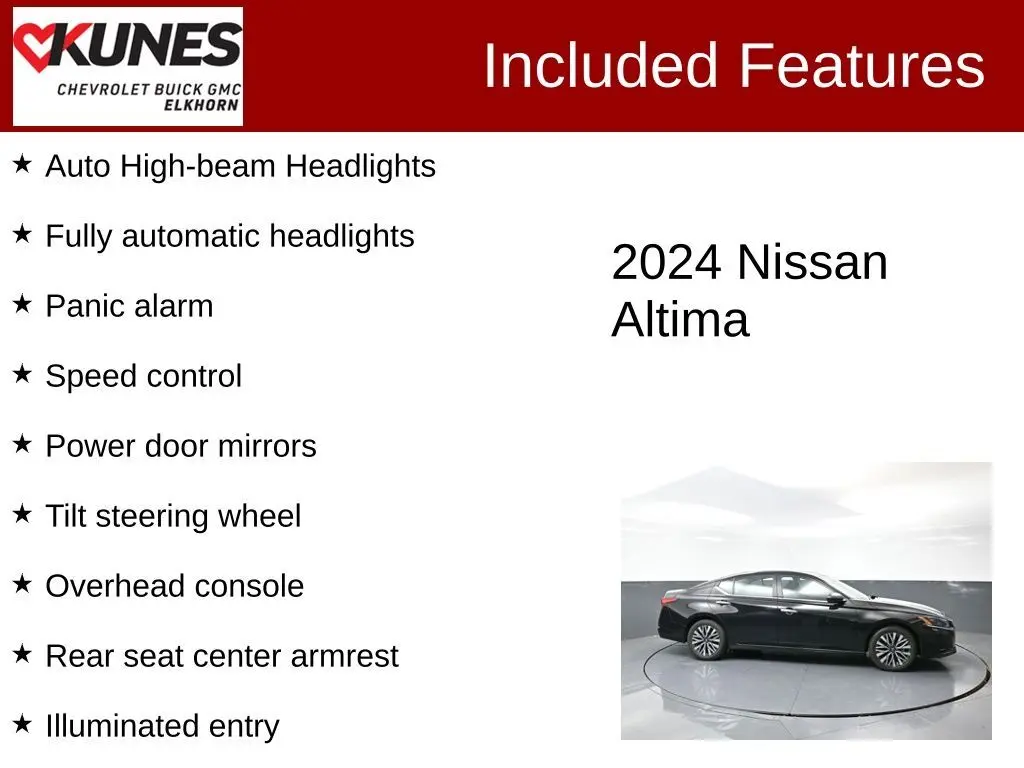 KUNES
CHEVROLET BUICK GMC
ELKHORN

Included Features

★ Auto High-beam Headlights

★ Fully automatic headlights

★ Panic alarm

★ Speed control

★ Power door mirrors

★ Tilt steering wheel

★ Overhead console

★ Rear seat center armrest

★ Illuminated entry

2024 Nissan Altima